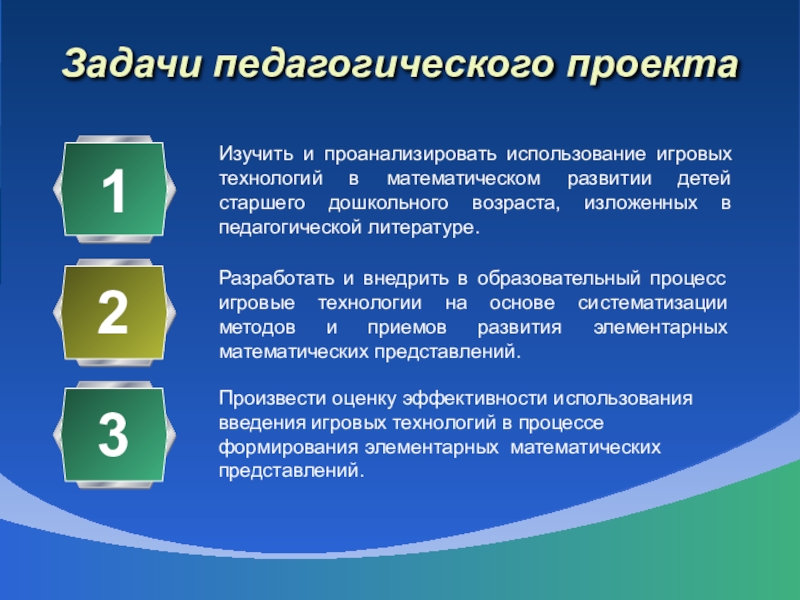 Задачи педагогического проекта

1

Изучить и проанализировать использование игровых технологий в математическом развитии детей старшего дошкольного возраста, изложенных в педагогической литературе.

2

Разработать и внедрить в образовательный процесс игровые технологии на основе систематизации методов и приемов развития элементарных математических представлений.

3

Произвести оценку эффективности использования введения игровых технологий в процессе формирования элементарных математических представлений.